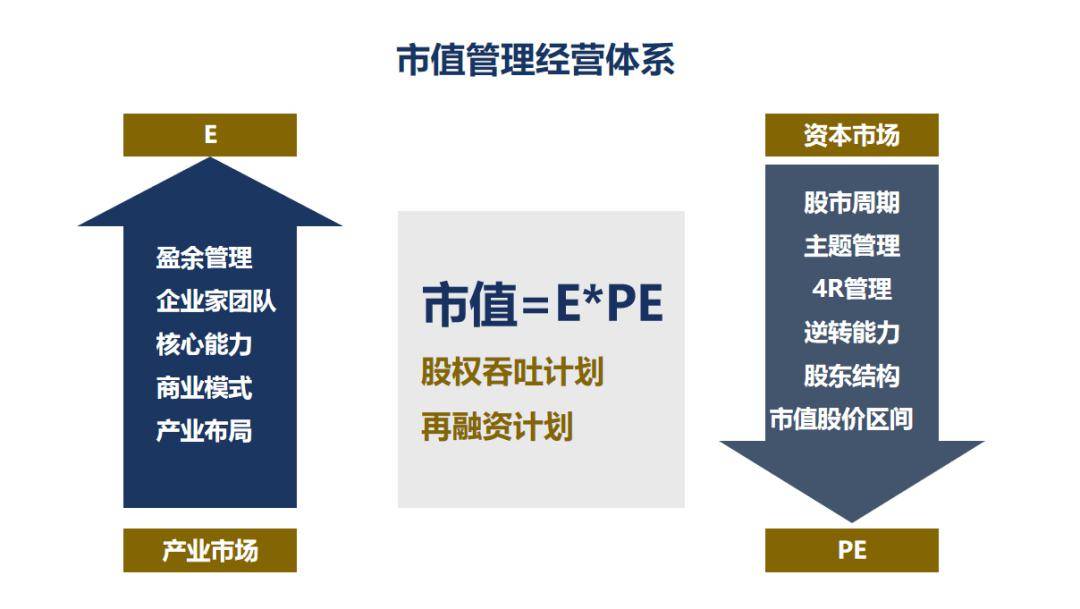 市值管理经营体系

E

盈余管理
企业家团队
核心能力
商业模式
产业布局

产业市场

市值=E*PE
股权吞吐计划
再融资计划

资本市场

股市周期
主题管理
4R管理
逆转能力
股东结构
市值股价区间

PE